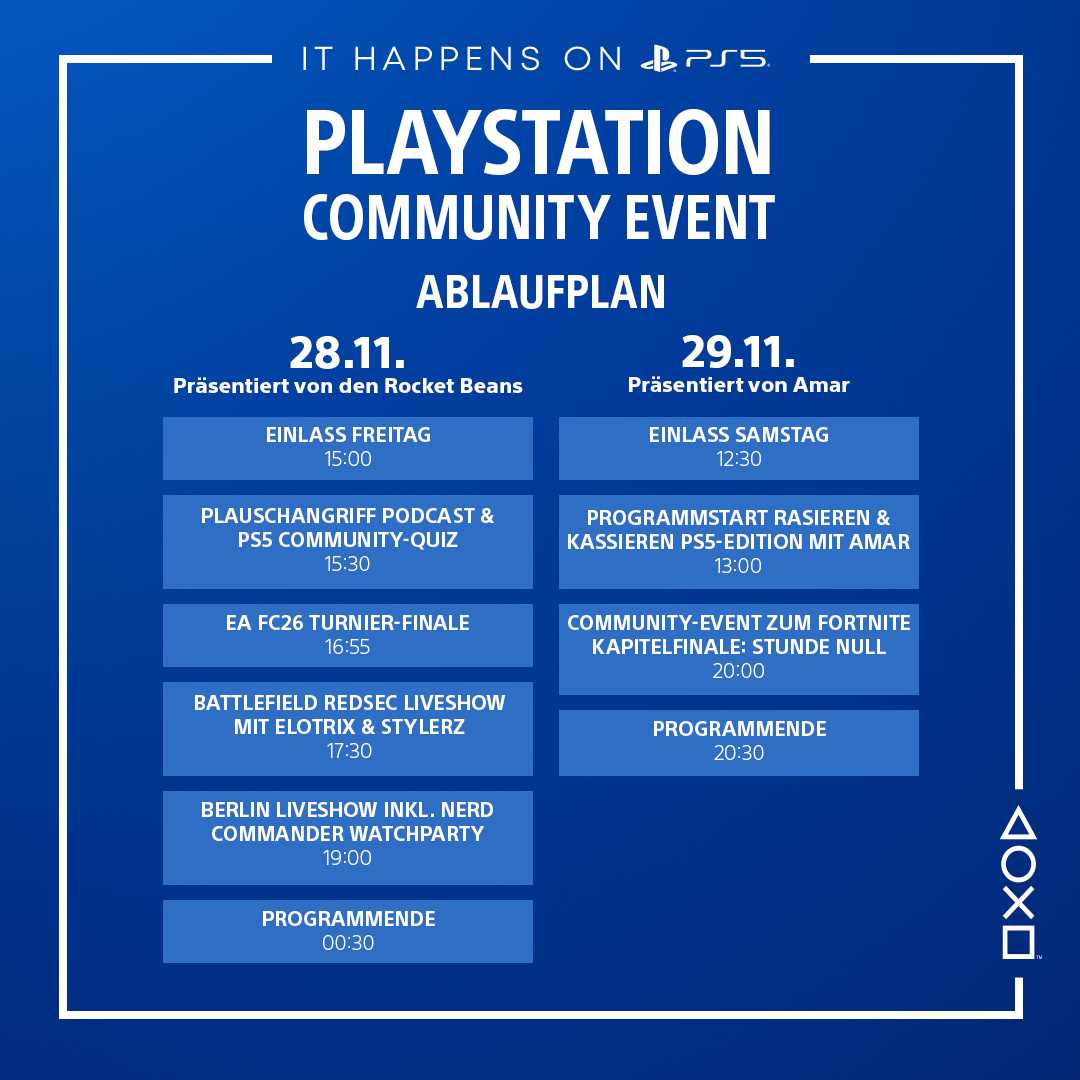 IT HAPPENS ON PS5

PLAYSTATION
COMMUNITY EVENT

ABLAUFPLAN

28.11.
Präsentiert von den Rocket Beans

EINLASS FREITAG
15:00

PLAUSCHANGRIFF PODCAST & PS5 COMMUNITY-QUIZ
15:30

EA FC26 TURNIER-FINALE
16:55

BATTLEFIELD REDSEC LIVESHOW MIT ELOTRIX & STYLERZ
17:30

BERLIN LIVESHOW INKL. NERD COMMANDER WATCHPARTY
19:00

PROGRAMMENDE
00:30

29.11.
Präsentiert von Amar

EINLASS SAMSTAG
12:30

PROGRAMMSTART RASIEREN & KASSIEREN PS5-EDITION MIT AMAR
13:00

COMMUNITY-EVENT ZUM FORTNITE KAPITELFINALE: STUNDE NULL
20:00

PROGRAMMENDE
20:30